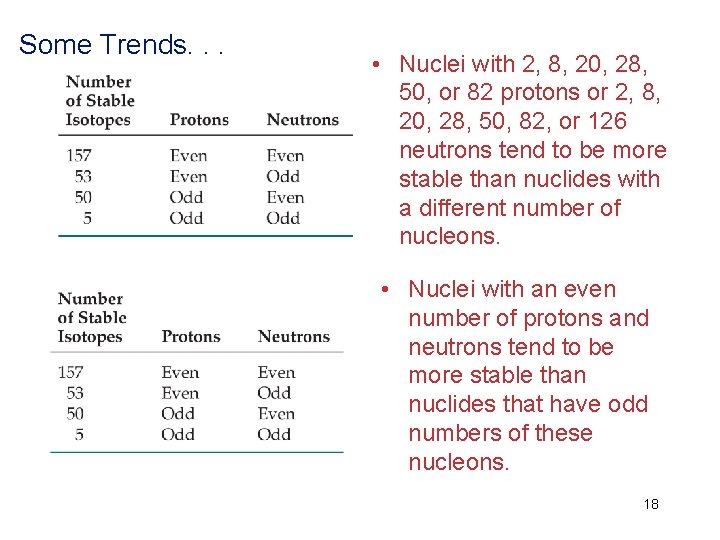 Some Trends. . .

| Number of Stable Isotopes | Protons | Neutrons |
|---|---|---|
| 157 | Even | Even |
| 53 | Even | Odd |
| 50 | Odd | Even |
| 5 | Odd | Odd |

| Number of Stable Isotopes | Protons | Neutrons |
|---|---|---|
| 157 | Even | Even |
| 53 | Even | Odd |
| 50 | Odd | Even |
| 5 | Odd | Odd |

• Nuclei with 2, 8, 20, 28, 50, or 82 protons or 2, 8, 20, 28, 50, 82, or 126 neutrons tend to be more stable than nuclides with a different number of nucleons.

• Nuclei with an even number of protons and neutrons tend to be more stable than nuclides that have odd numbers of these nucleons.

18